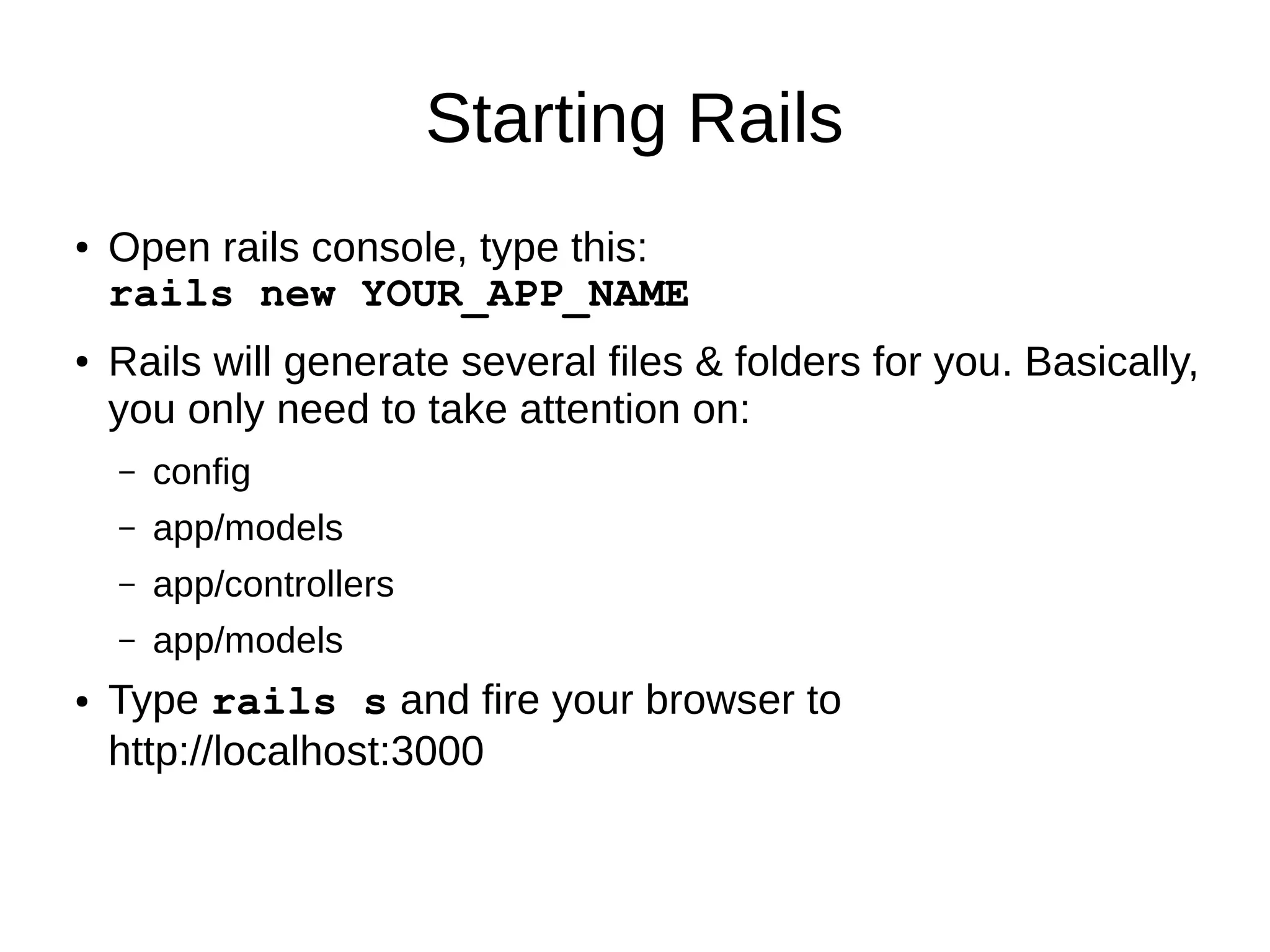 Starting Rails

• Open rails console, type this:
rails new YOUR_APP_NAME

• Rails will generate several files & folders for you. Basically, you only need to take attention on:

– config

– app/models

– app/controllers

– app/models

• Type rails s and fire your browser to http://localhost:3000